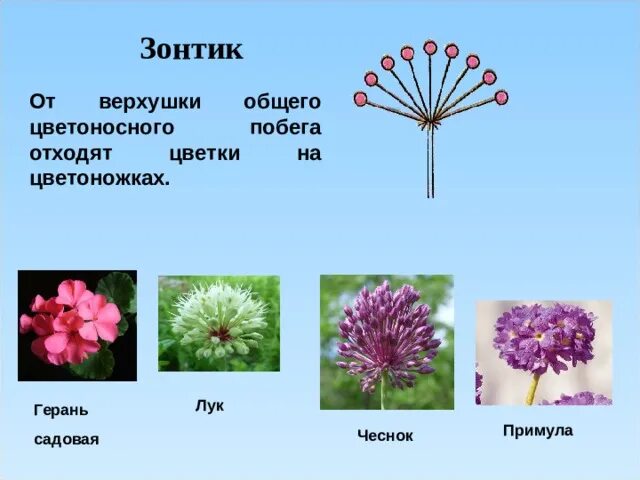 Зонтик

От верхушки общего цветоносного побега отходят цветки на цветоножках.

Герань садовая

Лук

Чеснок

Примула